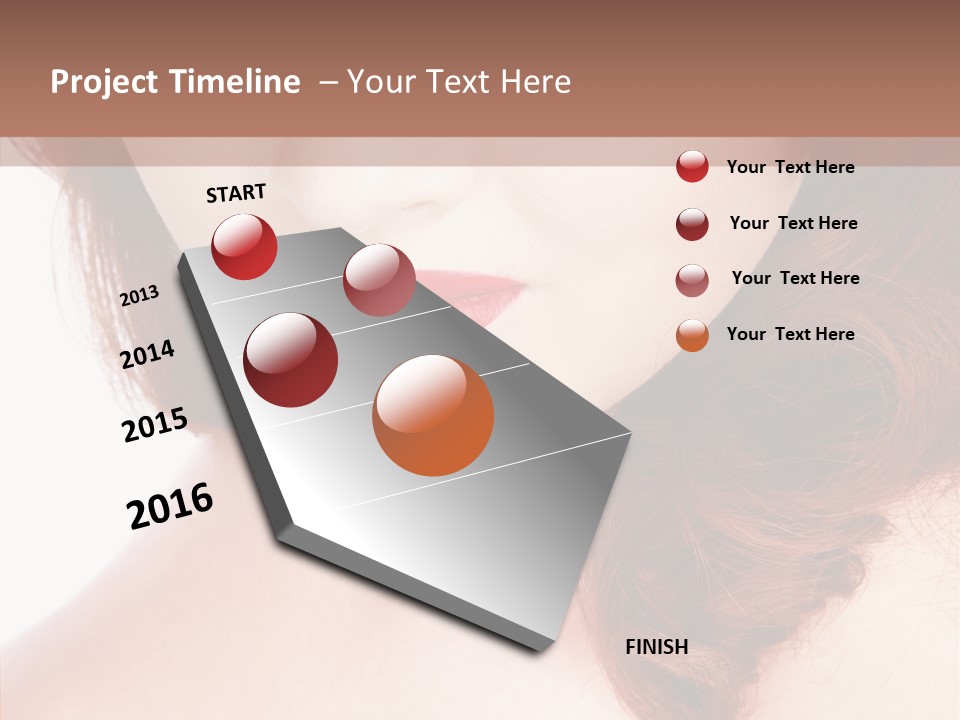 Project Timeline – Your Text Here

START

2013

2014

2015

2016

FINISH

Your Text Here

Your Text Here

Your Text Here

Your Text Here